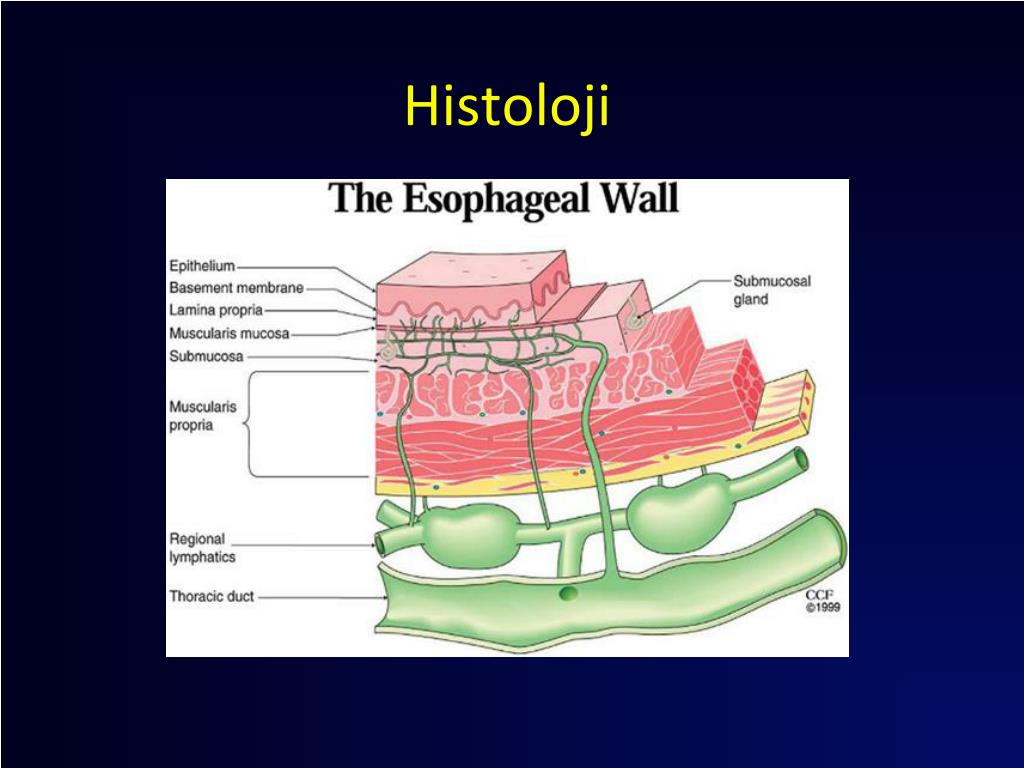 Histoloji

The Esophageal Wall

Epithelium
Basement membrane
Lamina propria
Muscularis mucosa
Submucosa
Muscularis propria
Regional lymphatics
Thoracic duct

Submucosal gland

CCF
©1999